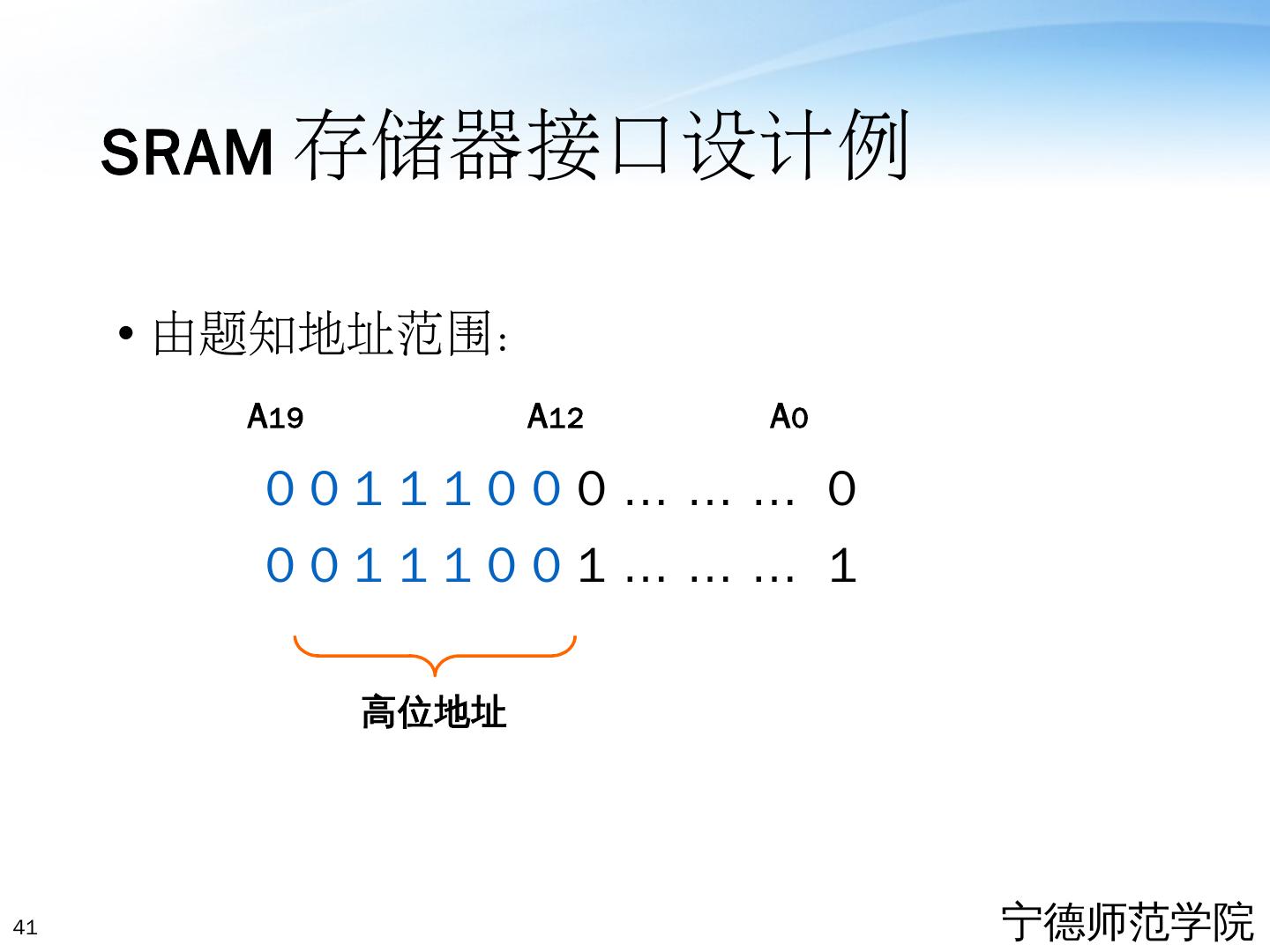 SRAM 存储器接口设计例

• 由题知地址范围：

$A_{19}$ $A_{12}$ $A_0$

0 0 1 1 1 0 0 0 … … … 0

0 0 1 1 1 0 0 1 … … … 1

高位地址

41

宁德师范学院